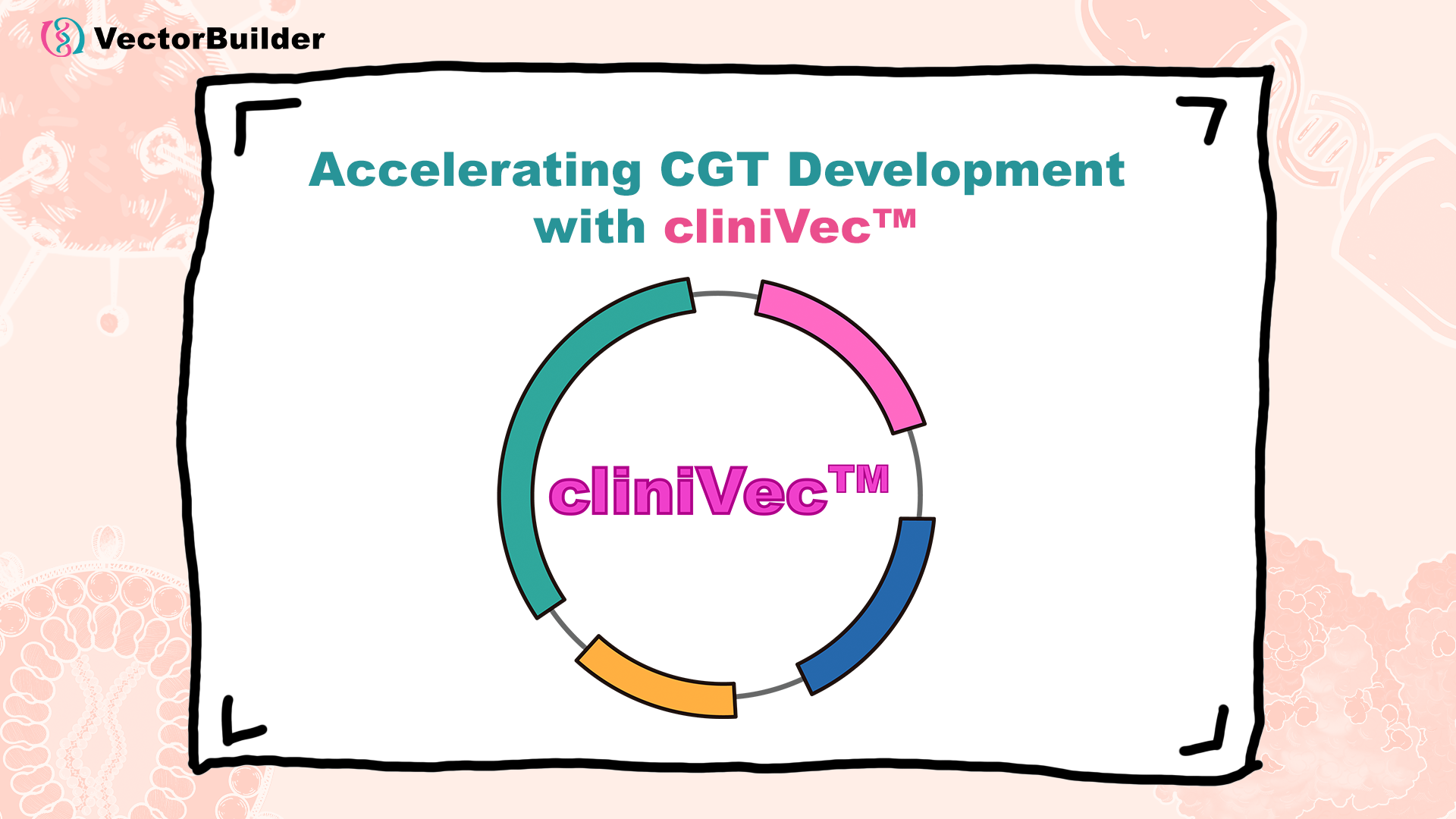 VectorBuilder

Accelerating CGT Development with cliniVec™

cliniVec™